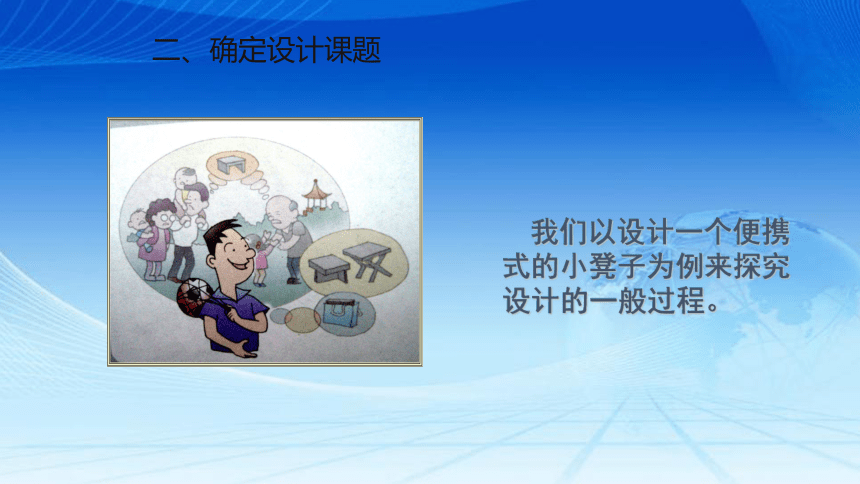 二、确定设计课题

我们以设计一个便携式的小凳子为例来探究设计的一般过程。